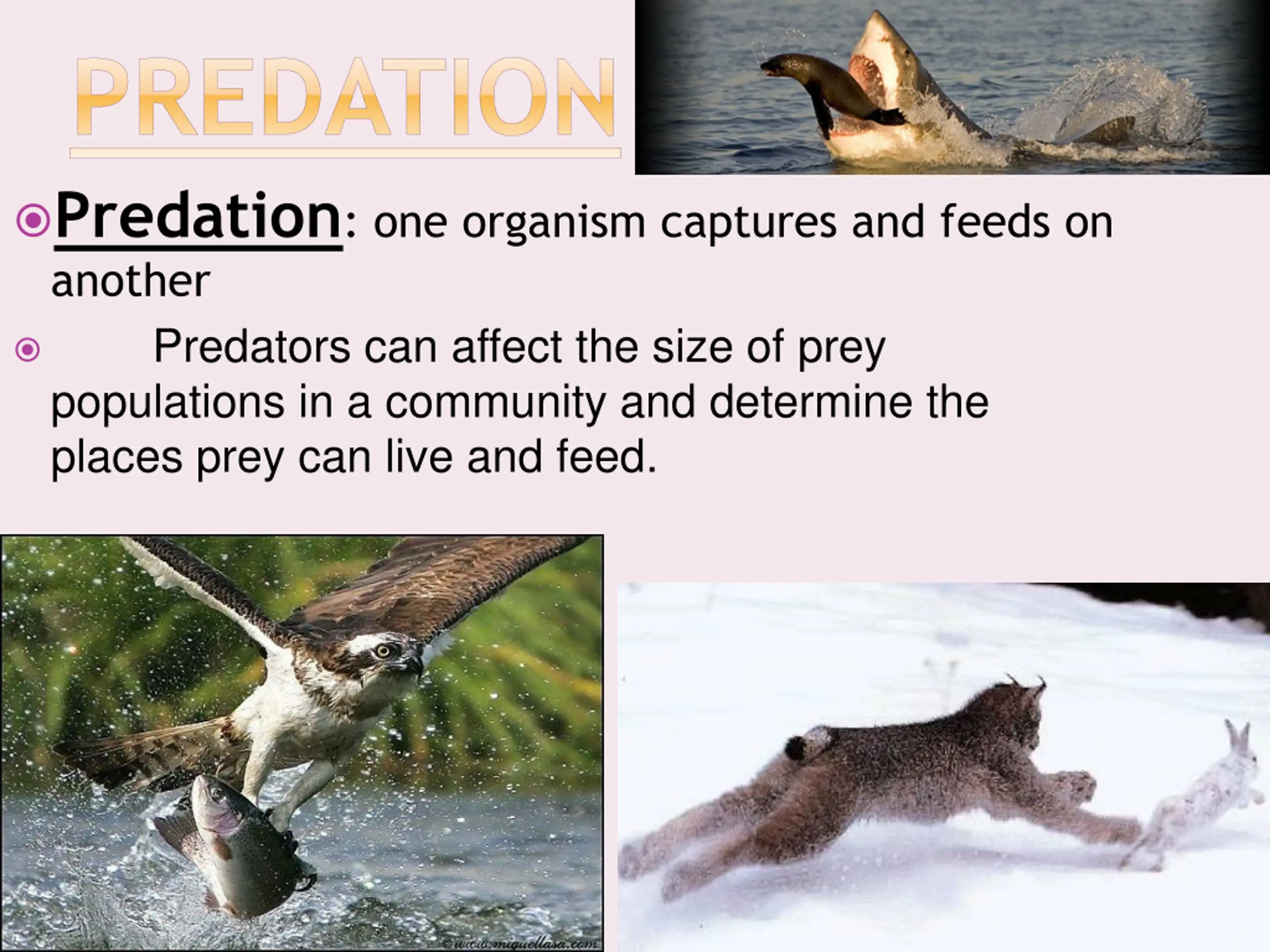 PREDATION

Predation: one organism captures and feeds on another

Predators can affect the size of prey populations in a community and determine the places prey can live and feed.

© www.miguellasa.com